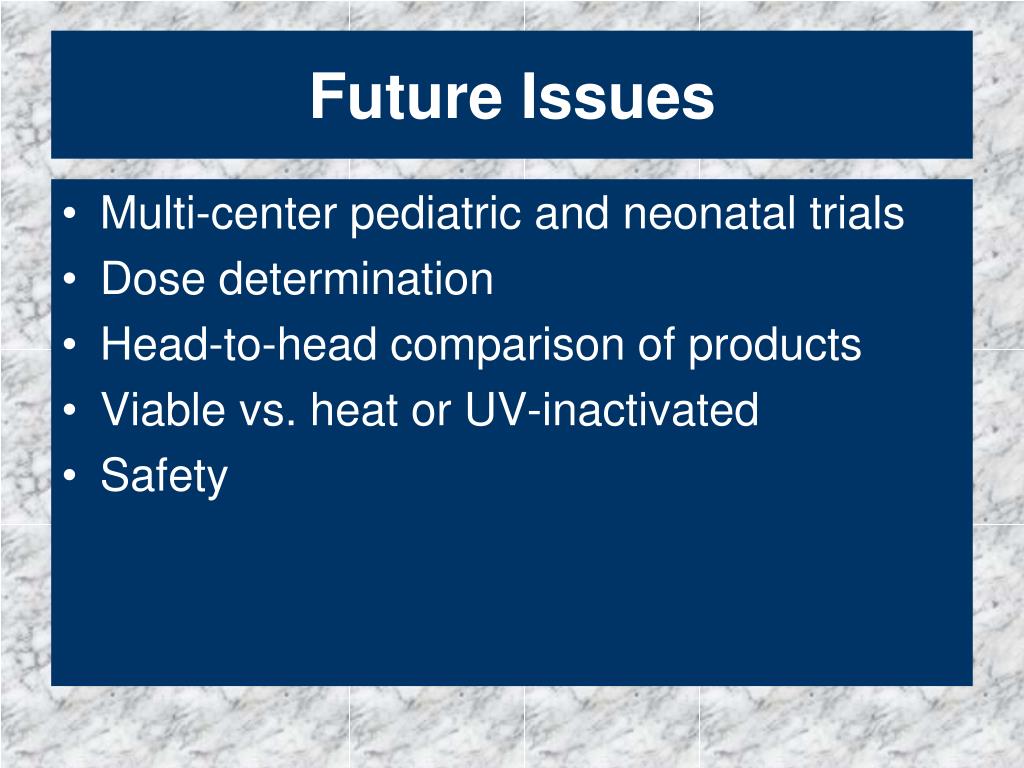 Future Issues

• Multi-center pediatric and neonatal trials
• Dose determination
• Head-to-head comparison of products
• Viable vs. heat or UV-inactivated
• Safety